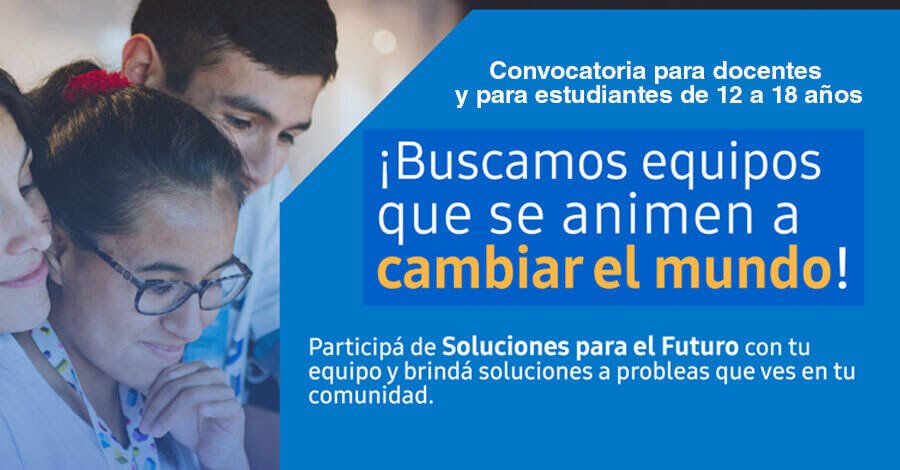 Convocatoria para docentes y para estudiantes de 12 a 18 años

¡Buscamos equipos que se animen a cambiar el mundo!

Participá de Soluciones para el Futuro con tu equipo y brindá soluciones a probleas que ves en tu comunidad.